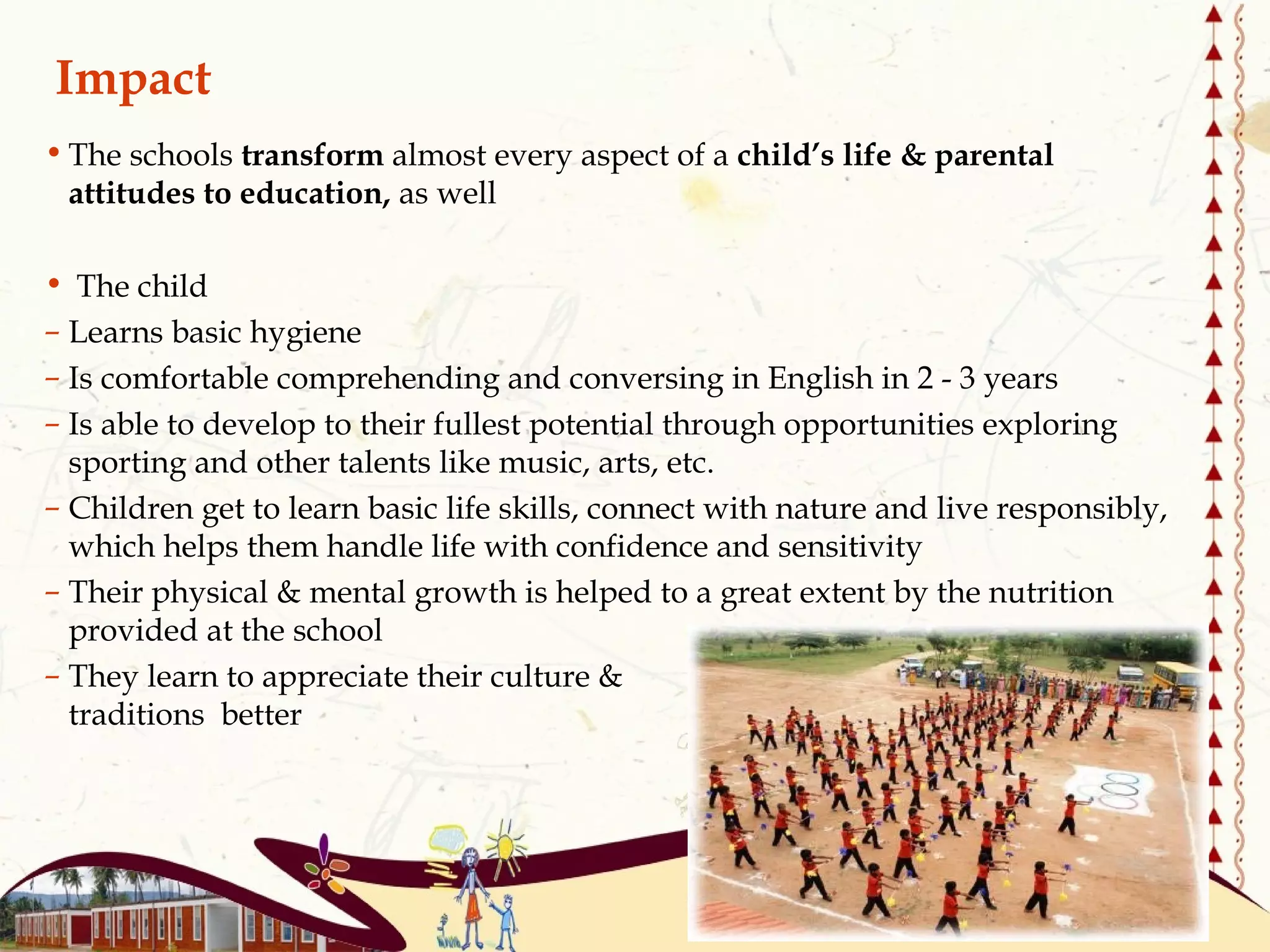 Impact

• The schools transform almost every aspect of a child's life & parental attitudes to education, as well

• The child
– Learns basic hygiene
– Is comfortable comprehending and conversing in English in 2 - 3 years
– Is able to develop to their fullest potential through opportunities exploring sporting and other talents like music, arts, etc.
– Children get to learn basic life skills, connect with nature and live responsibly, which helps them handle life with confidence and sensitivity
– Their physical & mental growth is helped to a great extent by the nutrition provided at the school
– They learn to appreciate their culture & traditions better